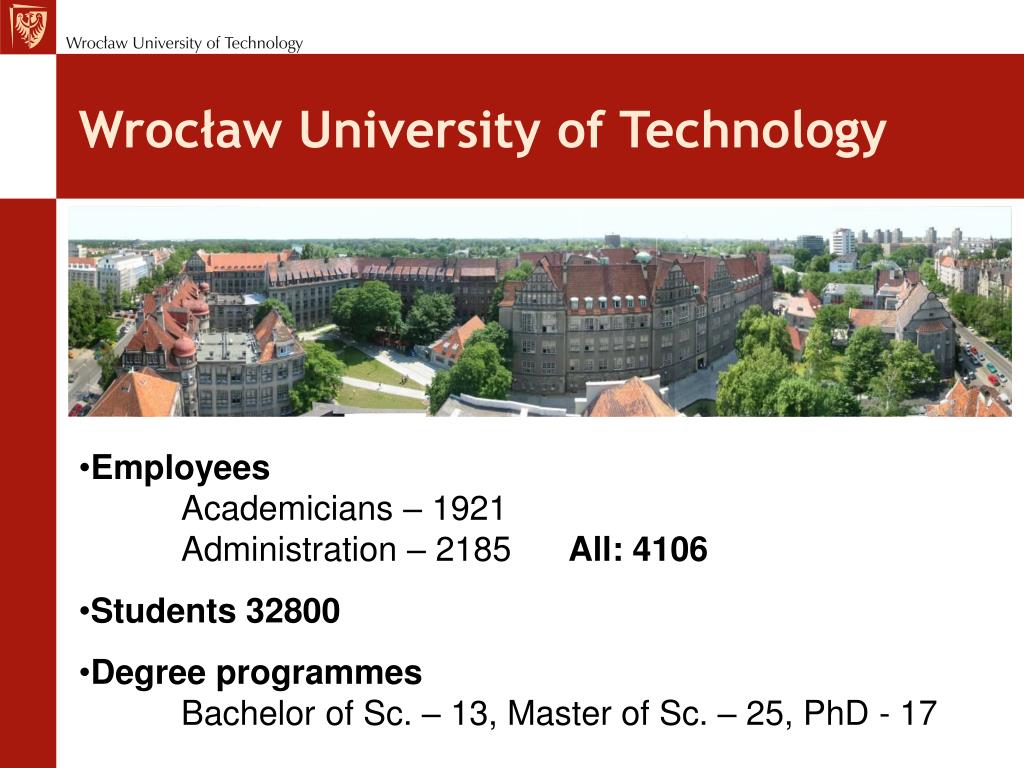 Wrocław University of Technology

Wrocław University of Technology

•Employees
Academicians – 1921
Administration – 2185 All: 4106

•Students 32800

•Degree programmes
Bachelor of Sc. – 13, Master of Sc. – 25, PhD - 17